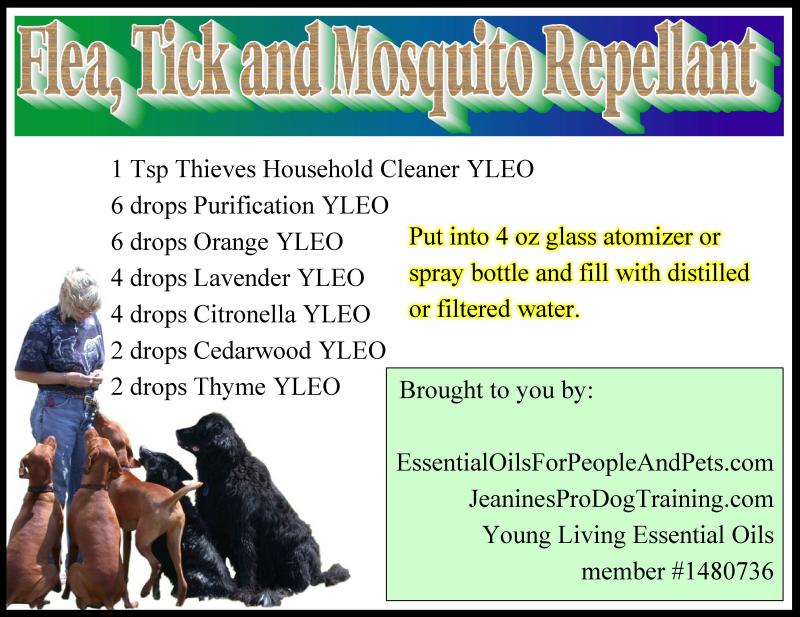 Flea, Tick and Mosquito Repellant

1 Tsp Thieves Household Cleaner YLEO
6 drops Purification YLEO
6 drops Orange YLEO
4 drops Lavender YLEO
4 drops Citronella YLEO
2 drops Cedarwood YLEO
2 drops Thyme YLEO

Put into 4 oz glass atomizer or spray bottle and fill with distilled or filtered water.

Brought to you by:

EssentialOilsForPeopleAndPets.com
JeaninesProDogTraining.com
Young Living Essential Oils
member #1480736